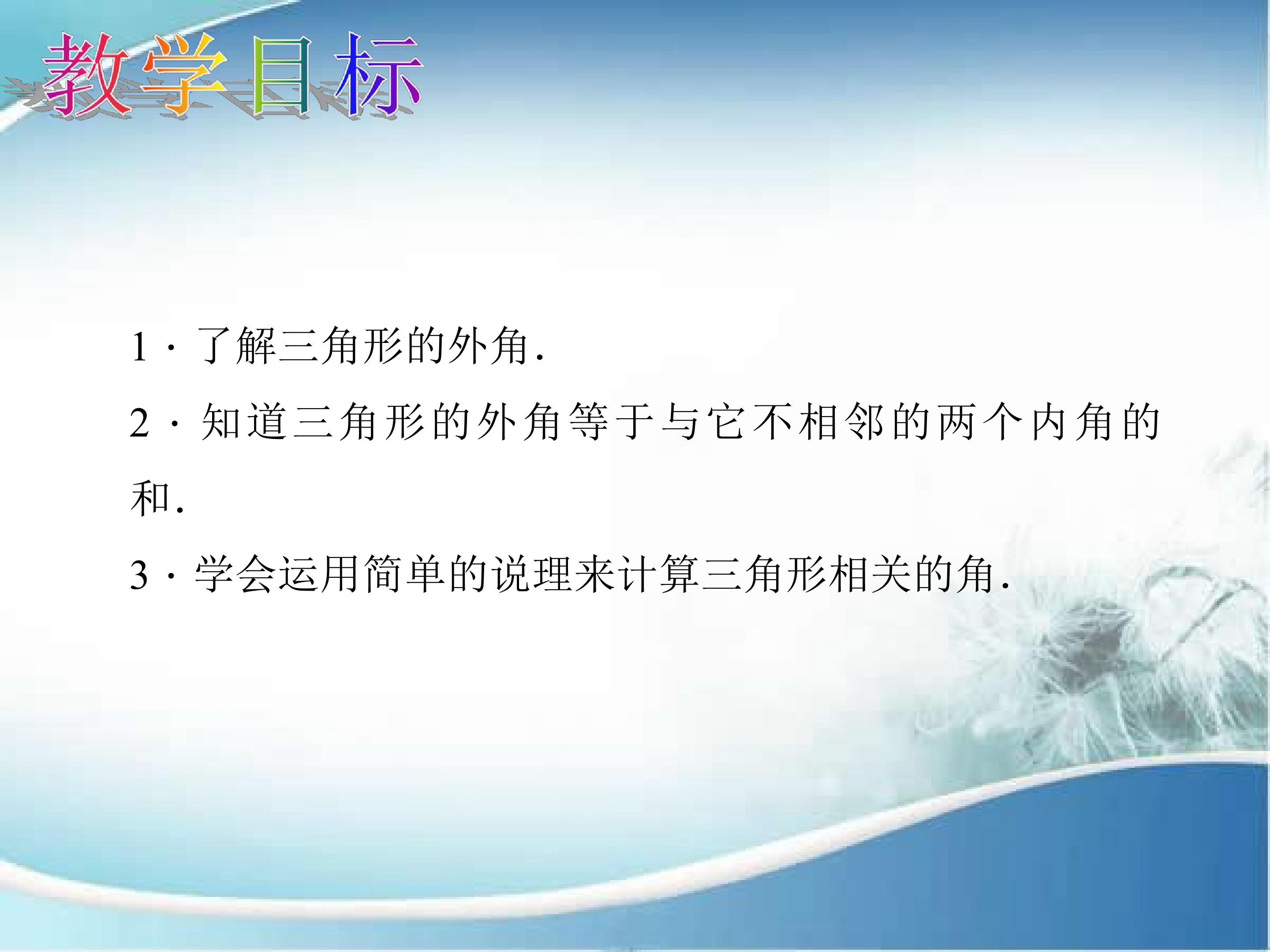 教学目标

1·了解三角形的外角.

2·知道三角形的外角等于与它不相邻的两个内角的和.

3·学会运用简单的说理来计算三角形相关的角.